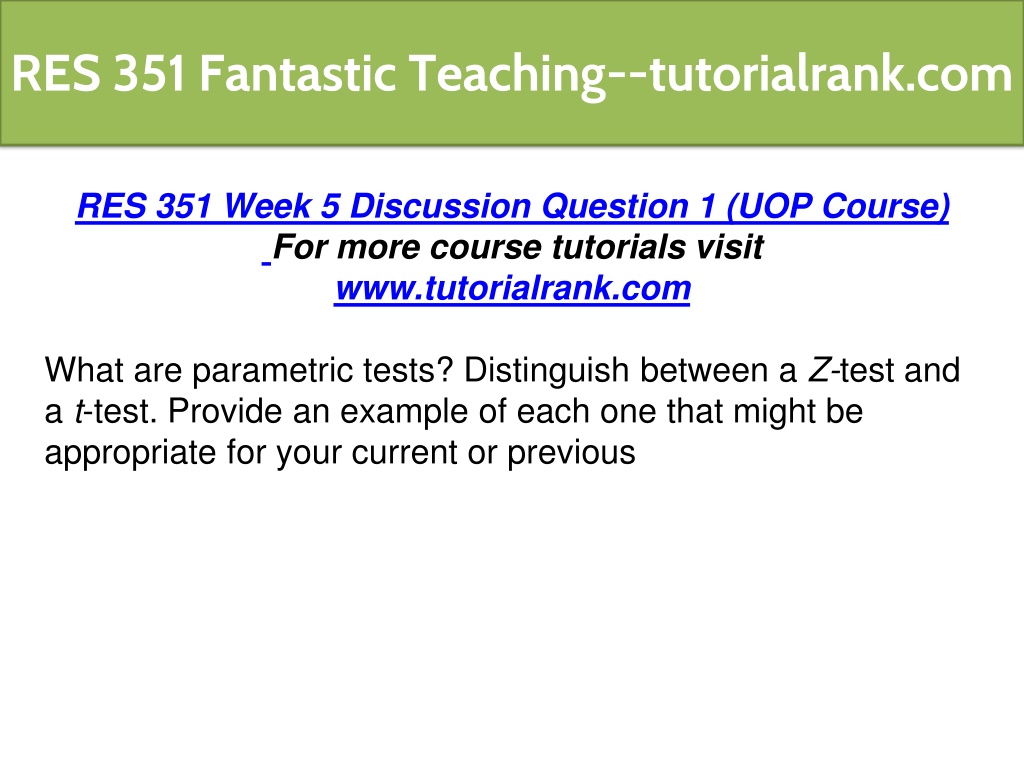 RES 351 Fantastic Teaching--tutorialrank.com

RES 351 Week 5 Discussion Question 1 (UOP Course)
For more course tutorials visit
www.tutorialrank.com

What are parametric tests? Distinguish between a Z-test and a t-test. Provide an example of each one that might be appropriate for your current or previous